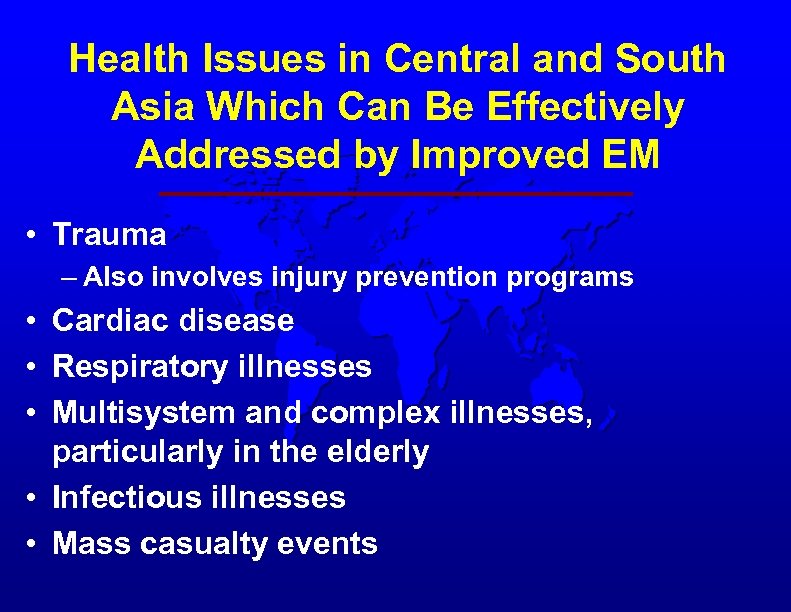 Health Issues in Central and South Asia Which Can Be Effectively Addressed by Improved EM

• Trauma
– Also involves injury prevention programs
• Cardiac disease
• Respiratory illnesses
• Multisystem and complex illnesses, particularly in the elderly
• Infectious illnesses
• Mass casualty events